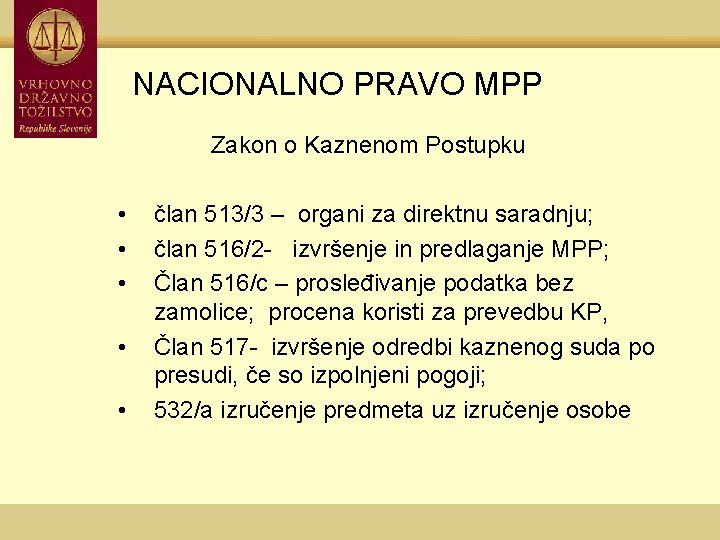 VRHOVNO DRŽAVNO TOŽILSTVO
Republike Slovenije

NACIONALNO PRAVO MPP

Zakon o Kaznenom Postupku

• član 513/3 – organi za direktnu saradnju;
• član 516/2- izvršenje in predlaganje MPP;
• Član 516/c – prosleđivanje podatka bez zamolice; procena koristi za prevedbu KP,
• Član 517- izvršenje odredbi kaznenog suda po presudi, če so izpolnjeni pogoji;
• 532/a izručenje predmeta uz izručenje osobe